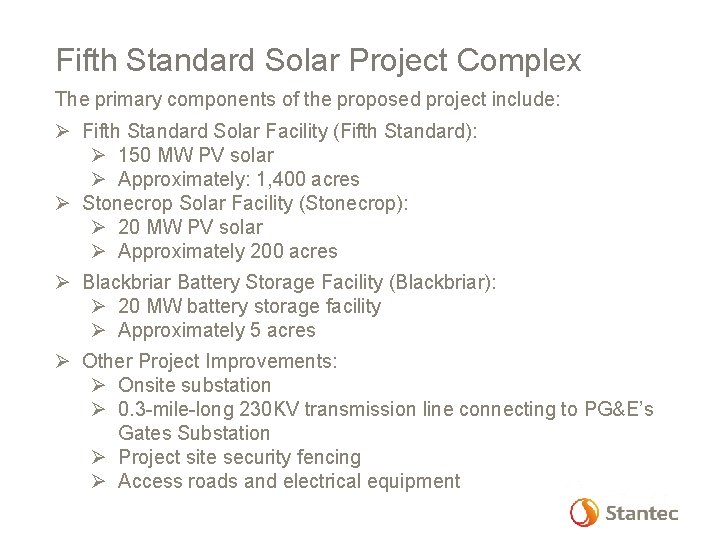 Fifth Standard Solar Project Complex

The primary components of the proposed project include:

➢ Fifth Standard Solar Facility (Fifth Standard):
➢ 150 MW PV solar
➢ Approximately: 1,400 acres
➢ Stonecrop Solar Facility (Stonecrop):
➢ 20 MW PV solar
➢ Approximately 200 acres
➢ Blackbriar Battery Storage Facility (Blackbriar):
➢ 20 MW battery storage facility
➢ Approximately 5 acres
➢ Other Project Improvements:
➢ Onsite substation
➢ 0.3-mile-long 230KV transmission line connecting to PG&E's Gates Substation
➢ Project site security fencing
➢ Access roads and electrical equipment

Stantec